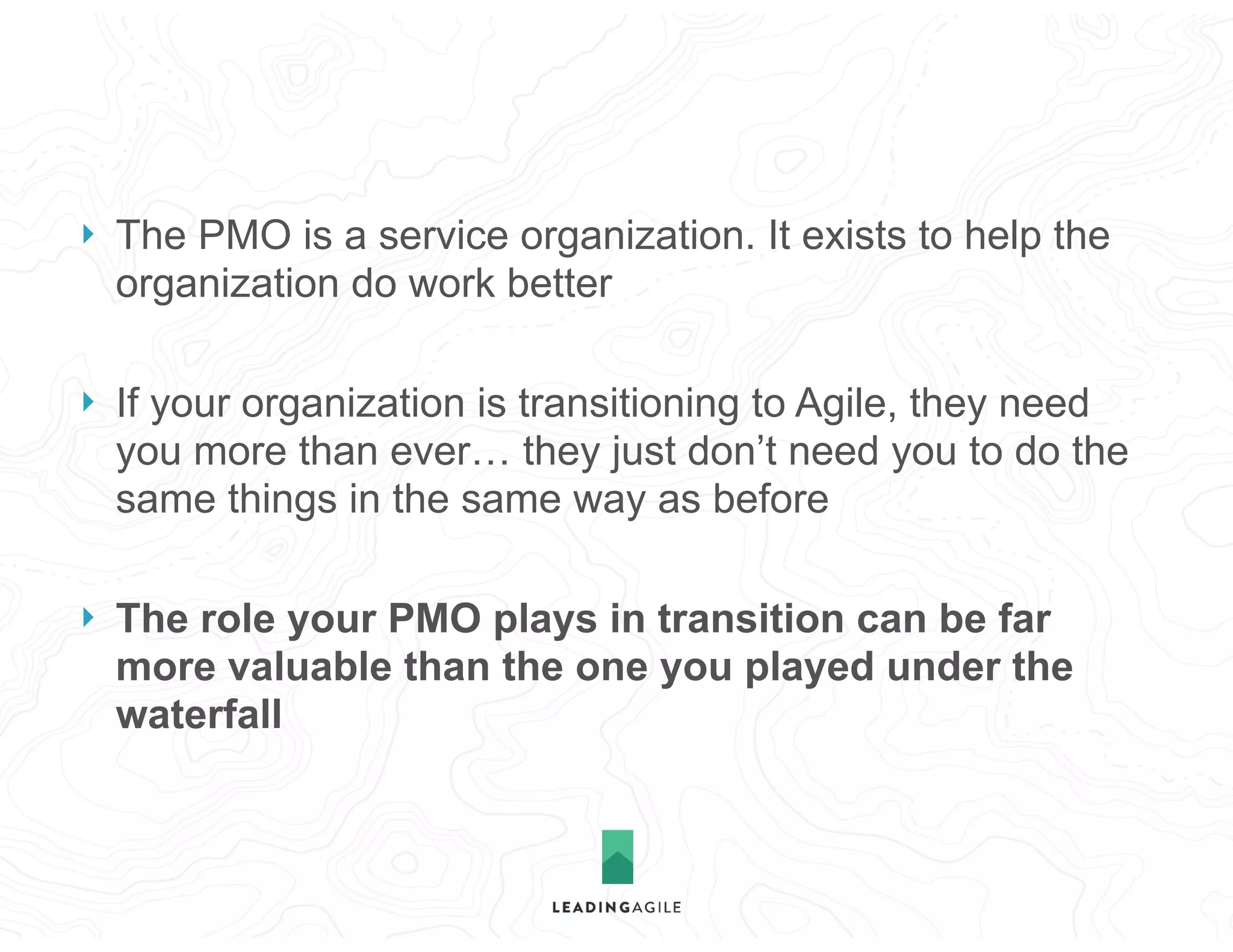 The PMO is a service organization. It exists to help the organization do work better

If your organization is transitioning to Agile, they need you more than ever… they just don’t need you to do the same things in the same way as before

The role your PMO plays in transition can be far more valuable than the one you played under the waterfall

LEADINGAGILE